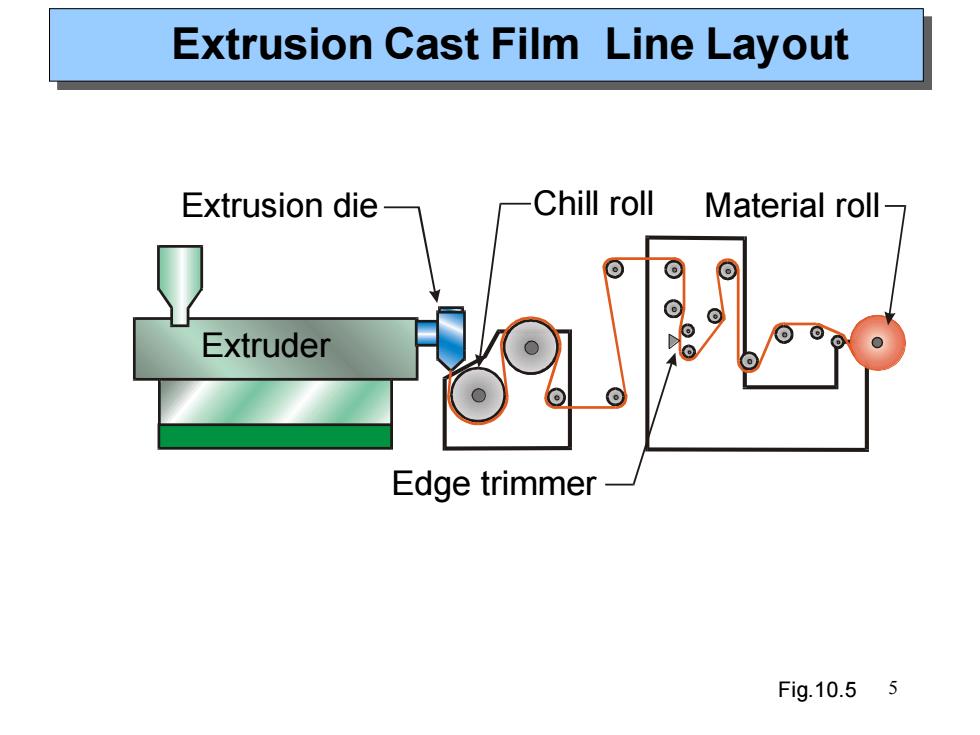 Extrusion Cast Film Line Layout

Extrusion die

Chill roll

Material roll

Extruder

Edge trimmer

Fig.10.5

5